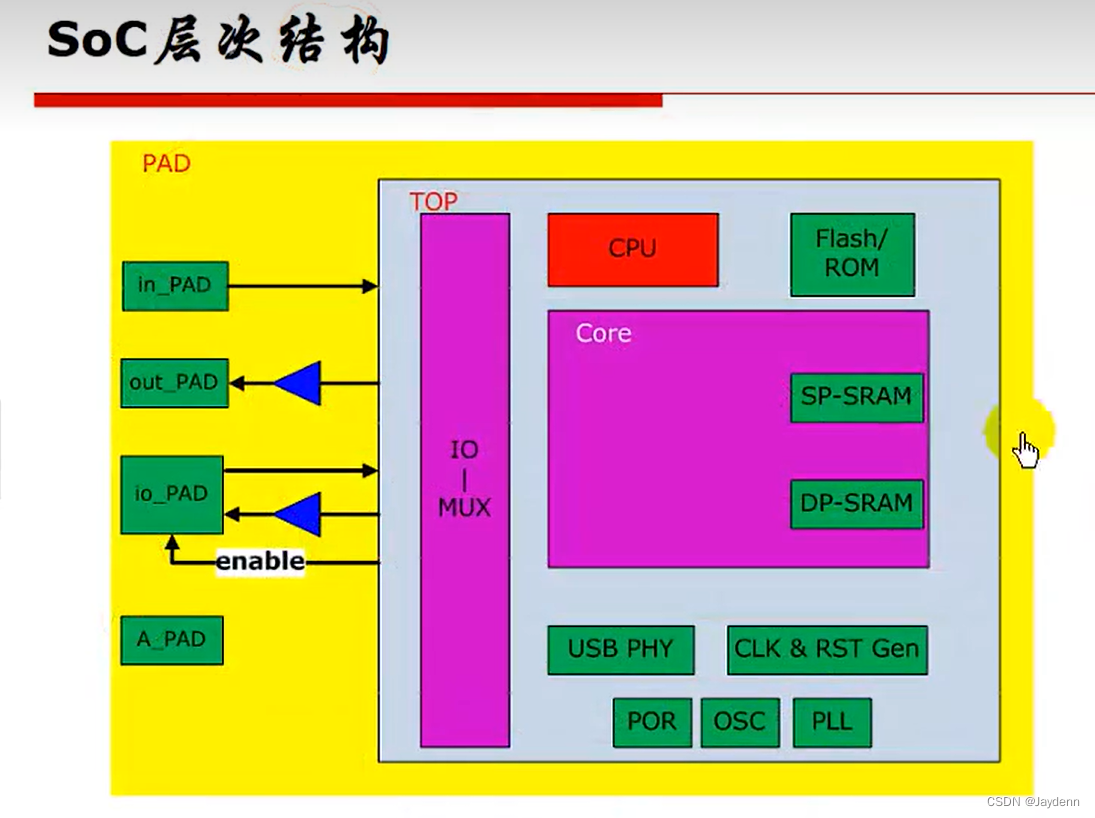 SoC层次结构

PAD

TOP

in_PAD

out_PAD

io_PAD

enable

A_PAD

IO
|
MUX

CPU

Flash/
ROM

Core

SP-SRAM

DP-SRAM

USB PHY

CLK & RST Gen

POR

OSC

PLL

CSDN @Jaydenn